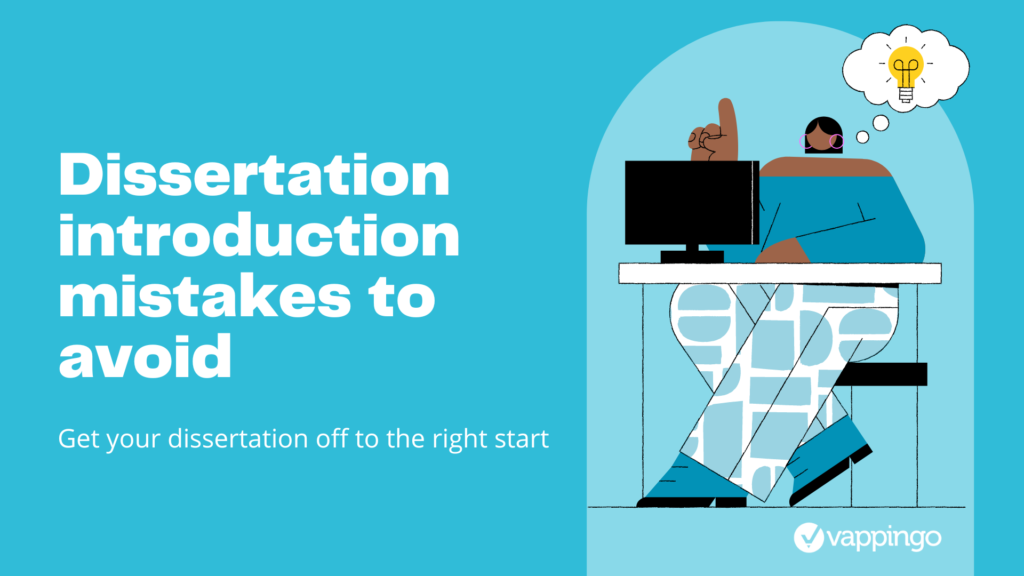 Dissertation introduction mistakes to avoid

Get your dissertation off to the right start

vappingo